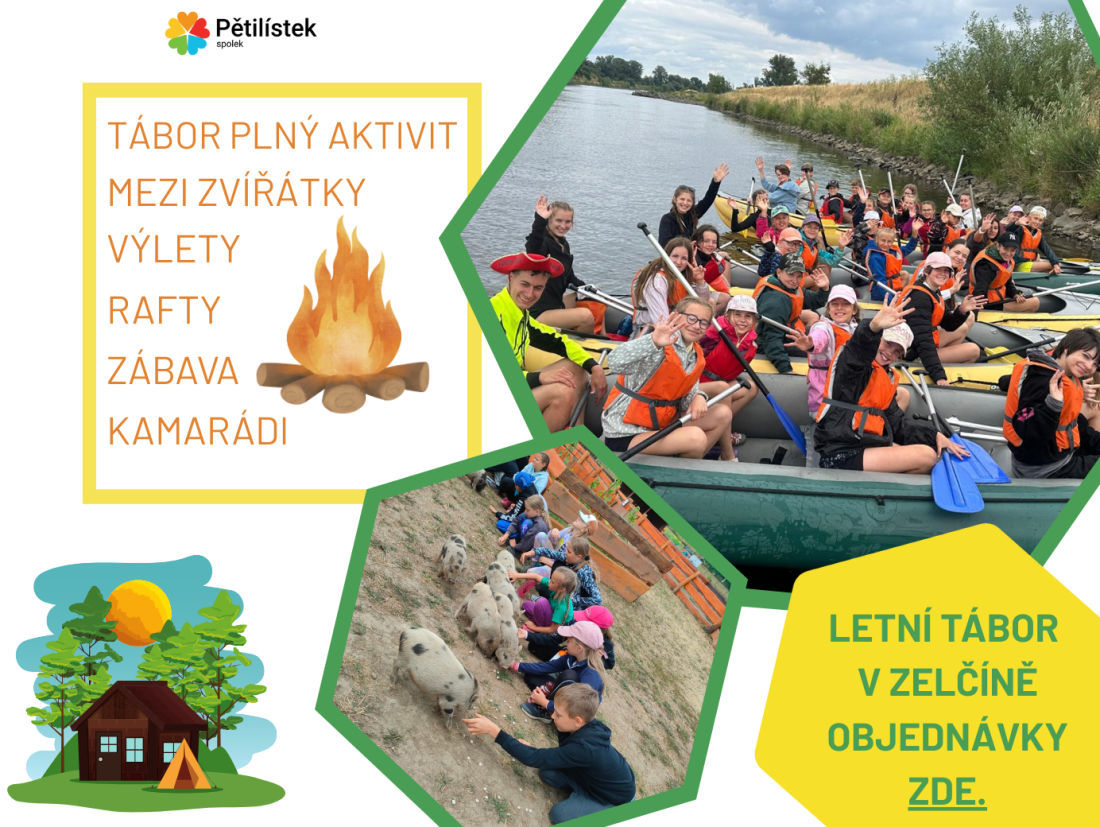 Pětilístek
spolek

TÁBOR PLNÝ AKTIVIT
MEZI ZVÍŘÁTKY
VÝLETY
RAFTY
ZÁBAVA
KAMARÁDI

LETNÍ TÁBOR
V ZELČÍNĚ
OBJEDNÁVKY
ZDE.